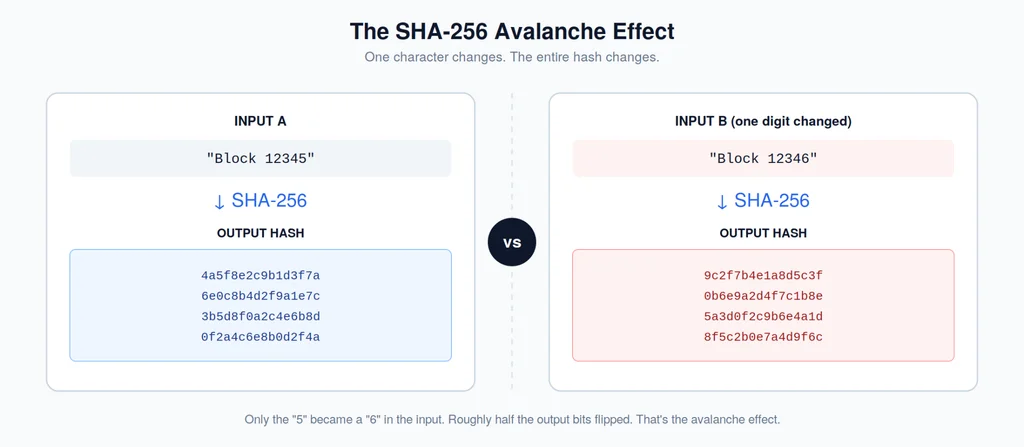 The SHA-256 Avalanche Effect

One character changes. The entire hash changes.

INPUT A

"Block 12345"

↓ SHA-256

OUTPUT HASH

4a5f8e2c9b1d3f7a
6e0c8b4d2f9a1e7c
3b5d8f0a2c4e6b8d
0f2a4c6e8b0d2f4a

VS

INPUT B (one digit changed)

"Block 12346"

↓ SHA-256

OUTPUT HASH

9c2f7b4e1a8d5c3f
0b6e9a2d4f7c1b8e
5a3d0f2c9b6e4a1d
8f5c2b0e7a4d9f6c

Only the "5" became a "6" in the input. Roughly half the output bits flipped. That's the avalanche effect.